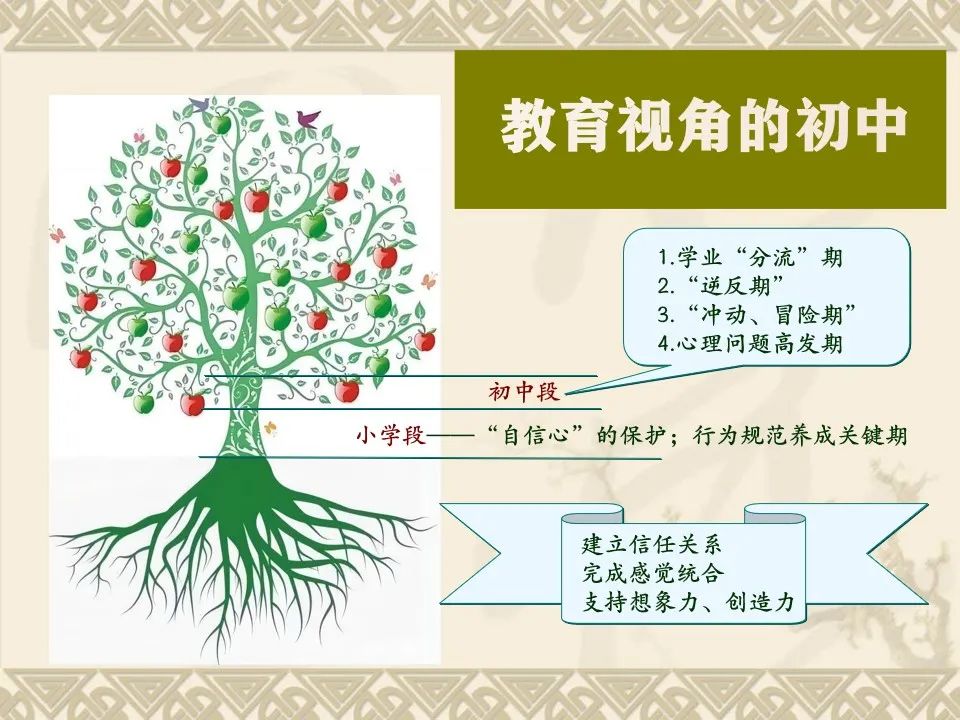 教育视角的初中

1.学业“分流”期
2.“逆反期”
3.“冲动、冒险期”
4.心理问题高发期

初中段

小学段——“自信心”的保护；行为规范养成关键期

建立信任关系
完成感觉统合
支持想象力、创造力